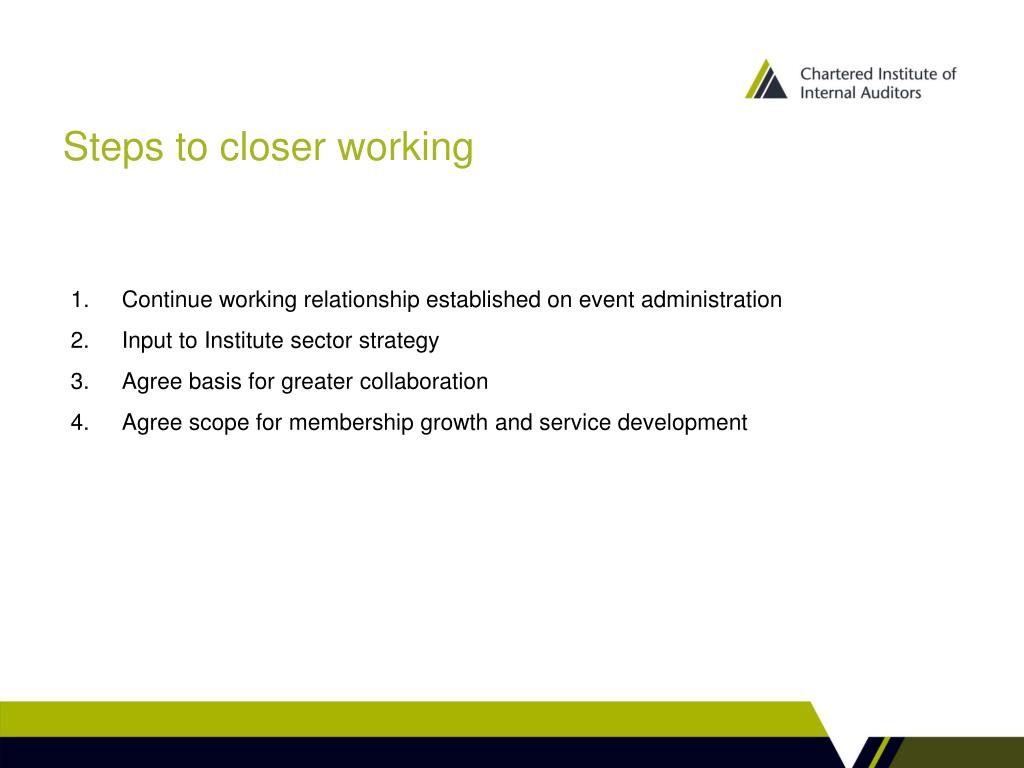 Chartered Institute of Internal Auditors

Steps to closer working

1. Continue working relationship established on event administration
2. Input to Institute sector strategy
3. Agree basis for greater collaboration
4. Agree scope for membership growth and service development